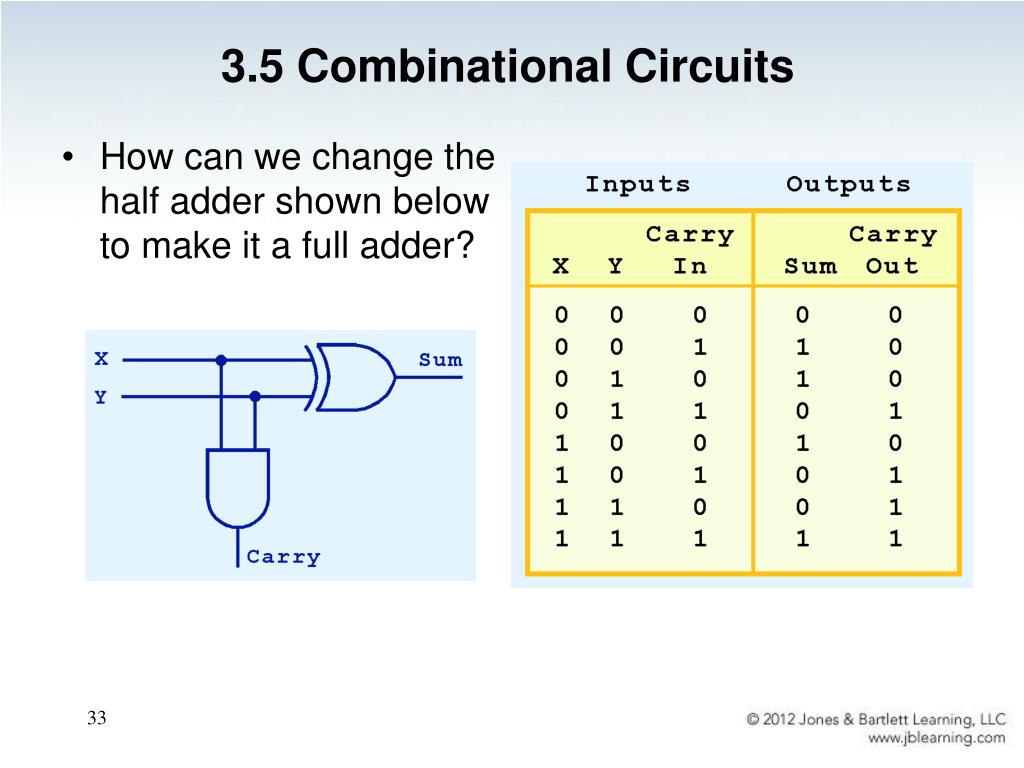 3.5 Combinational Circuits

• How can we change the half adder shown below to make it a full adder?

X
Y
Sum
Carry

| Inputs | | | Outputs | |
|---|---|---|---|---|
| X | Y | Carry In | Sum | Carry Out |
| 0 | 0 | 0 | 0 | 0 |
| 0 | 0 | 1 | 1 | 0 |
| 0 | 1 | 0 | 1 | 0 |
| 0 | 1 | 1 | 0 | 1 |
| 1 | 0 | 0 | 1 | 0 |
| 1 | 0 | 1 | 0 | 1 |
| 1 | 1 | 0 | 0 | 1 |
| 1 | 1 | 1 | 1 | 1 |

33

© 2012 Jones & Bartlett Learning, LLC
www.jblearning.com